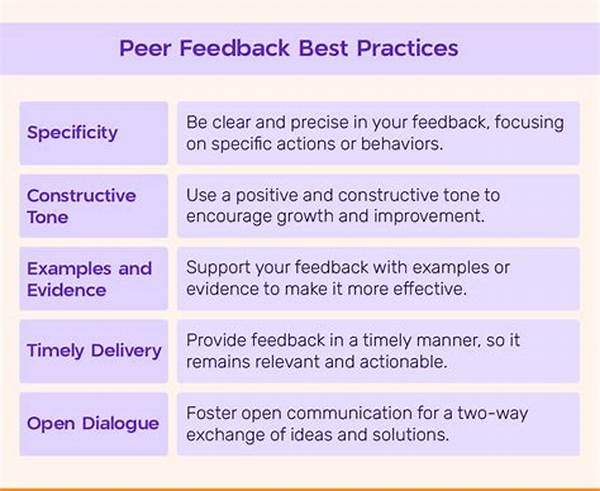 Peer Feedback Best Practices

| | |
|---|---|
| Specificity | Be clear and precise in your feedback, focusing on specific actions or behaviors. |
| Constructive Tone | Use a positive and constructive tone to encourage growth and improvement. |
| Examples and Evidence | Support your feedback with examples or evidence to make it more effective. |
| Timely Delivery | Provide feedback in a timely manner, so it remains relevant and actionable. |
| Open Dialogue | Foster open communication for a two-way exchange of ideas and solutions. |